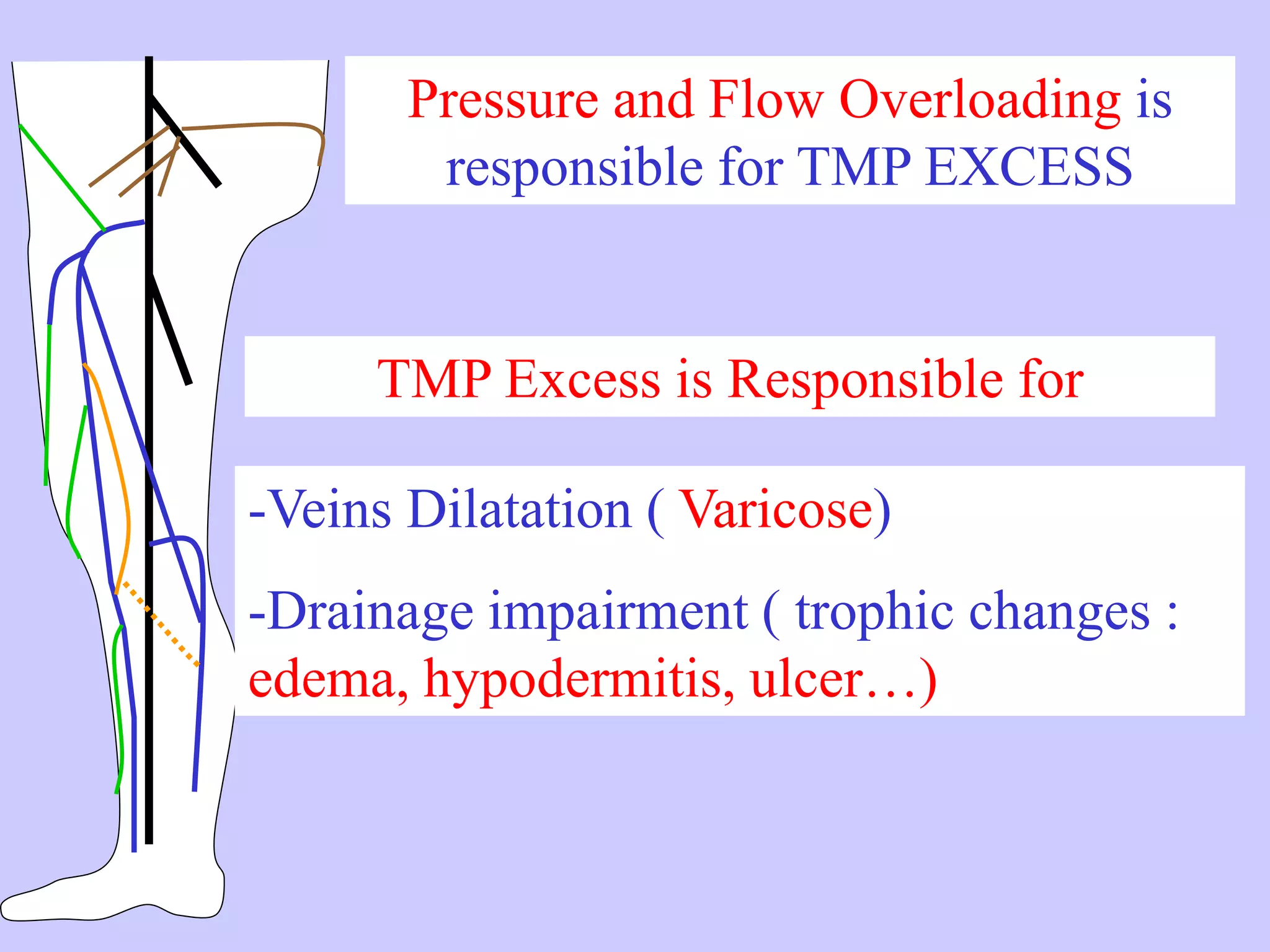 Pressure and Flow Overloading is responsible for TMP EXCESS

TMP Excess is Responsible for

-Veins Dilatation ( Varicose)

-Drainage impairment ( trophic changes : edema, hypodermitis, ulcer…)